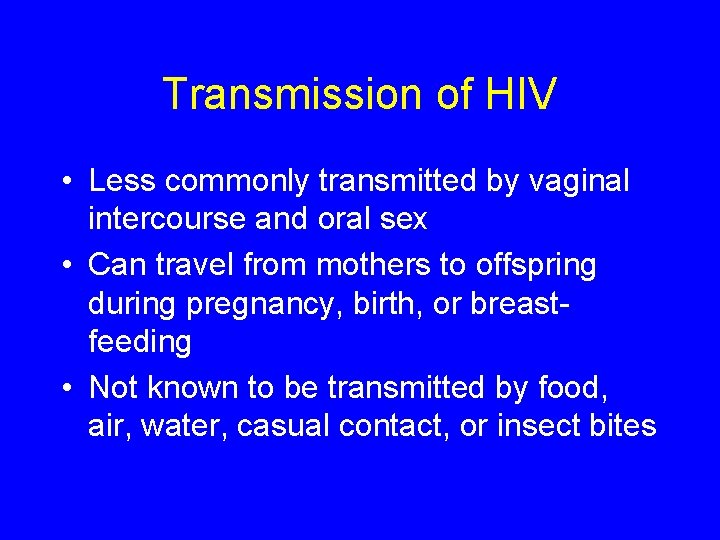 Transmission of HIV

• Less commonly transmitted by vaginal intercourse and oral sex
• Can travel from mothers to offspring during pregnancy, birth, or breast-feeding
• Not known to be transmitted by food, air, water, casual contact, or insect bites